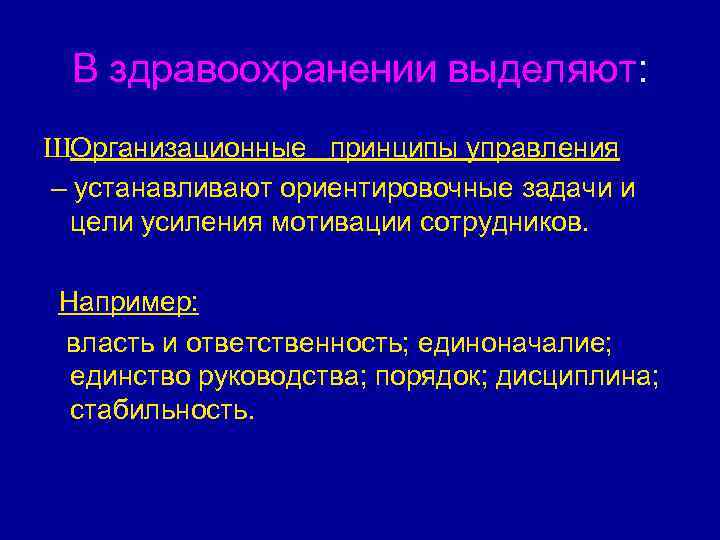 В здравоохранении выделяют:

ШОрганизационные принципы управления – устанавливают ориентировочные задачи и цели усиления мотивации сотрудников.

Например:

власть и ответственность; единоначалие; единство руководства; порядок; дисциплина; стабильность.